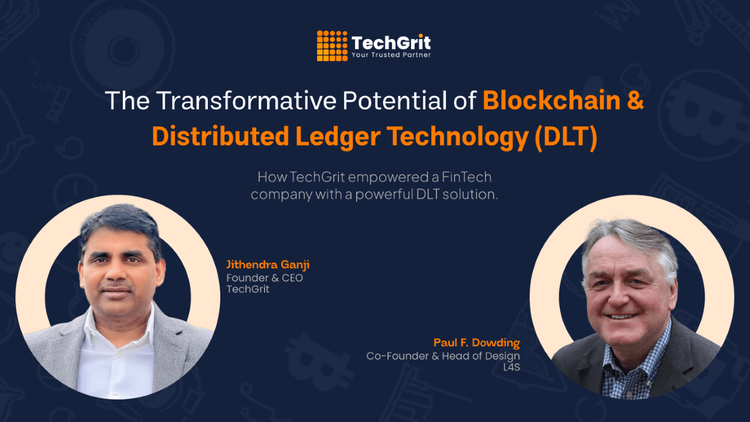 TechGrit
Your Trusted Partner

The Transformative Potential of Blockchain & Distributed Ledger Technology (DLT)

How TechGrit empowered a FinTech company with a powerful DLT solution.

Jithendra Ganji
Founder & CEO
TechGrit

Paul F. Dowding
Co-Founder & Head of Design
L4S